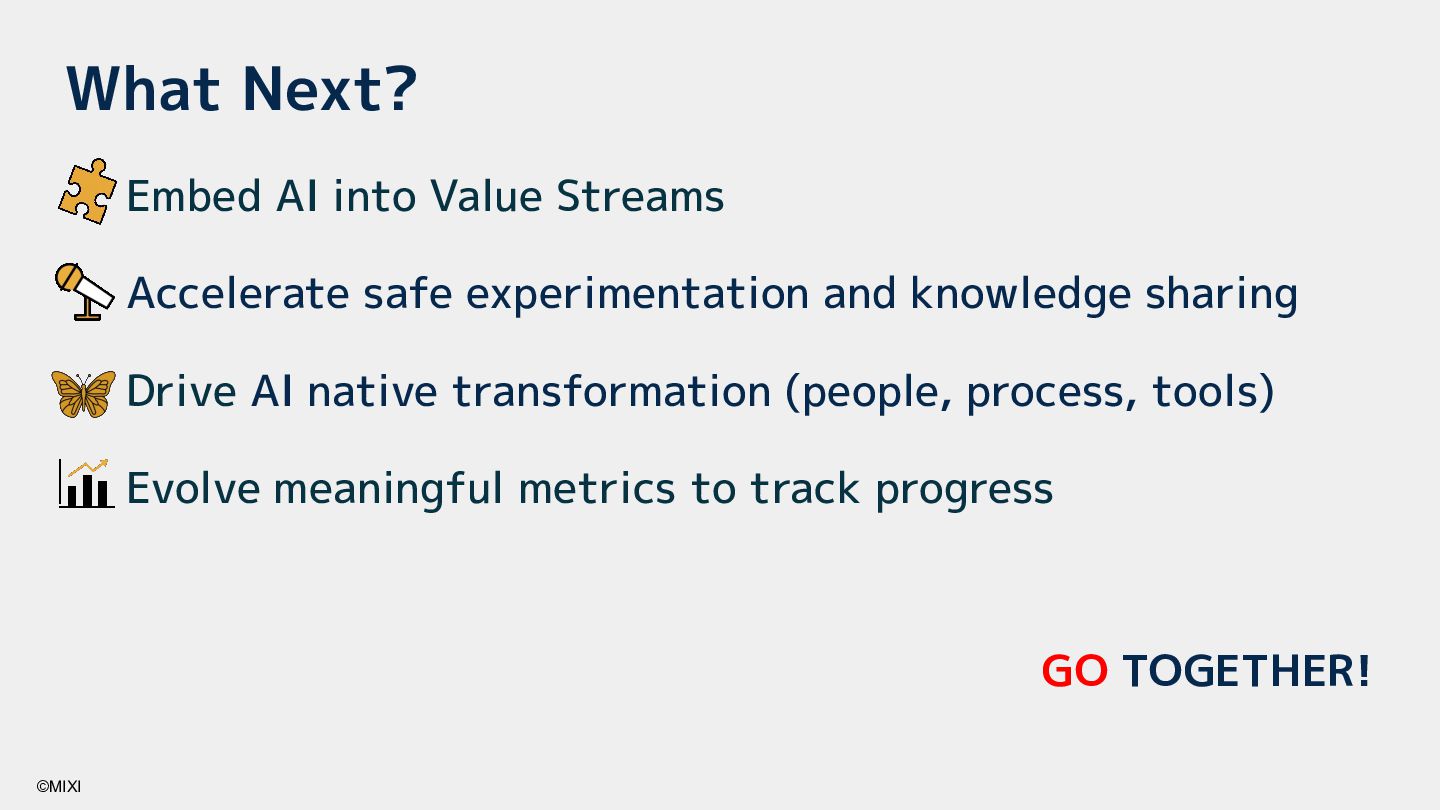 What Next?

Embed AI into Value Streams

Accelerate safe experimentation and knowledge sharing

Drive AI native transformation (people, process, tools)

Evolve meaningful metrics to track progress

GO TOGETHER!

©MIXI